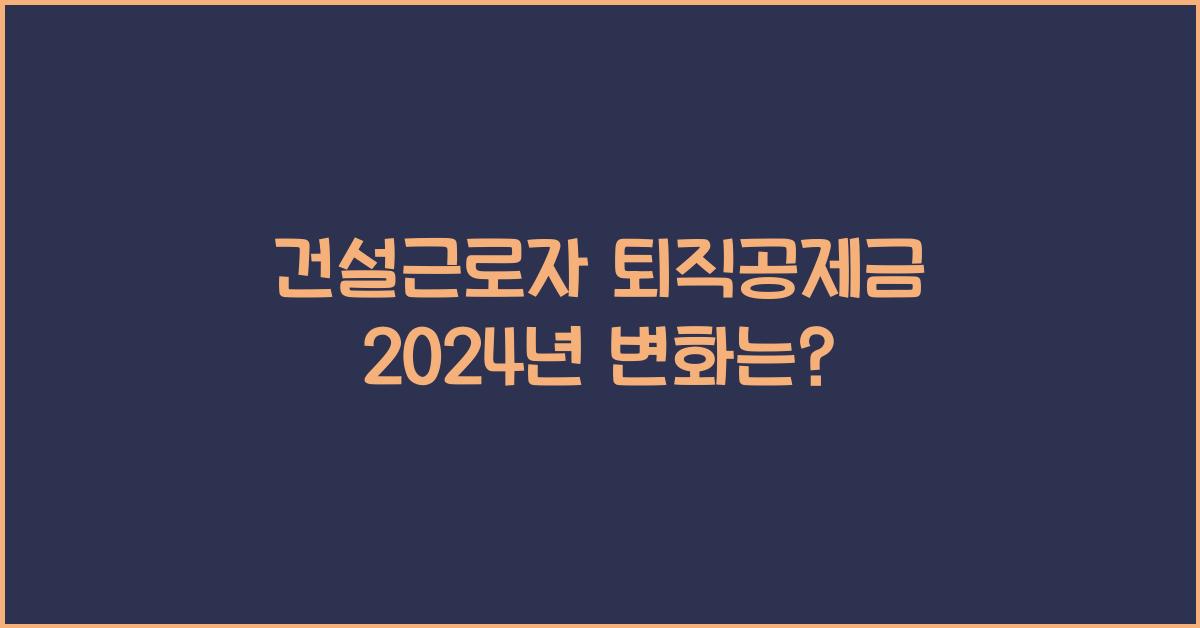 건설근로자 퇴직공제금
2024년 변화는?